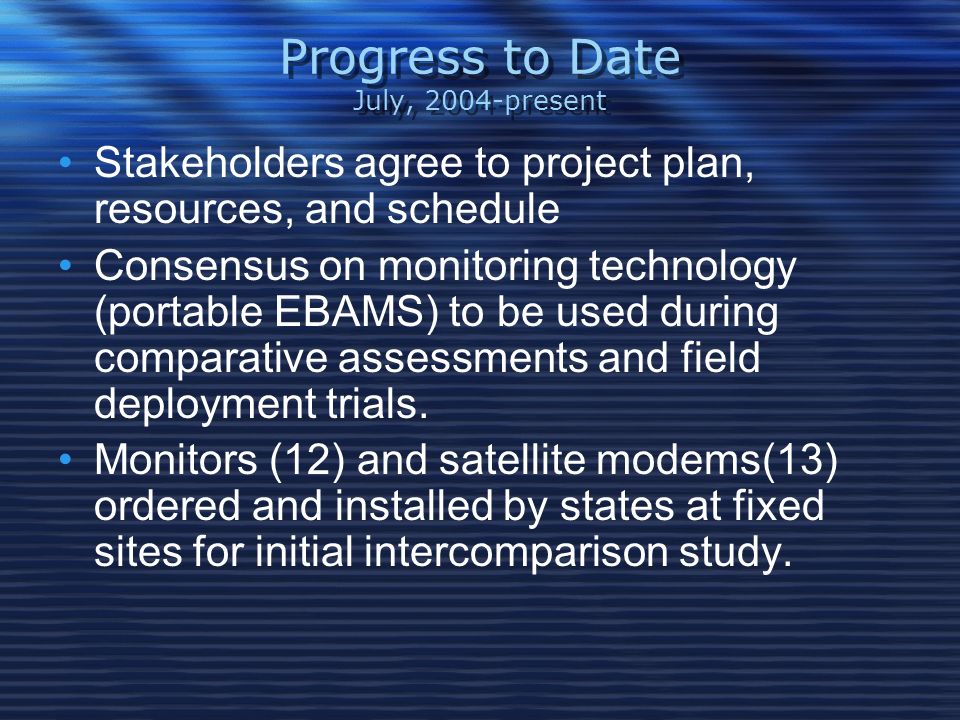 Progress to Date
July, 2004-present

• Stakeholders agree to project plan, resources, and schedule
• Consensus on monitoring technology (portable EBAMS) to be used during comparative assessments and field deployment trials.
• Monitors (12) and satellite modems(13) ordered and installed by states at fixed sites for initial intercomparison study.